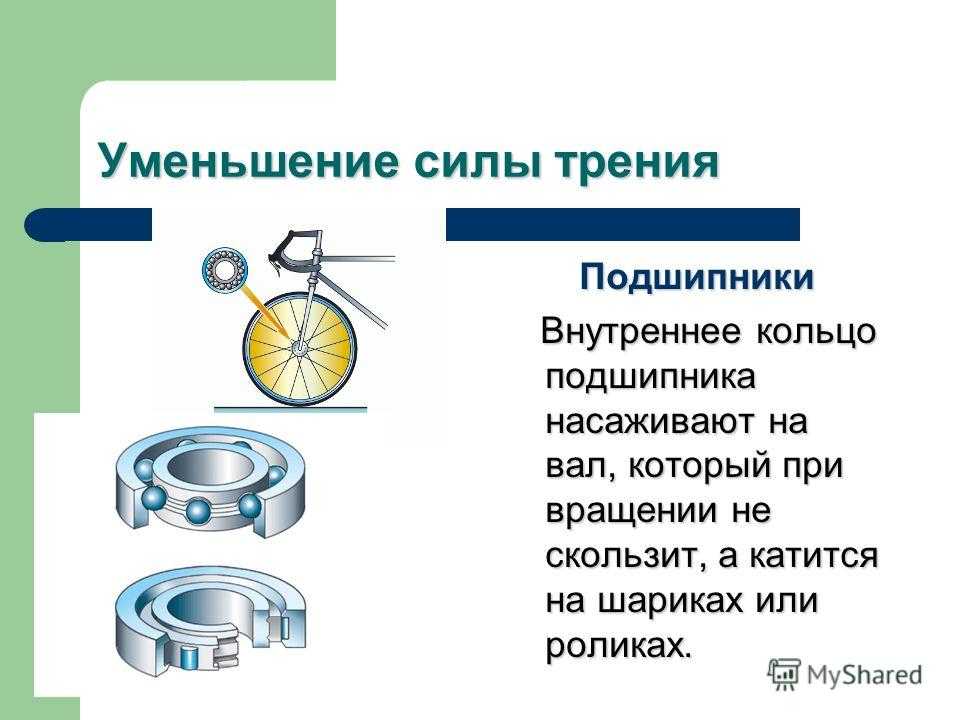 Уменьшение силы трения

Подшипники

Внутреннее кольцо подшипника насаживают на вал, который при вращении не скользит, а катится на шариках или роликах.

MyShared